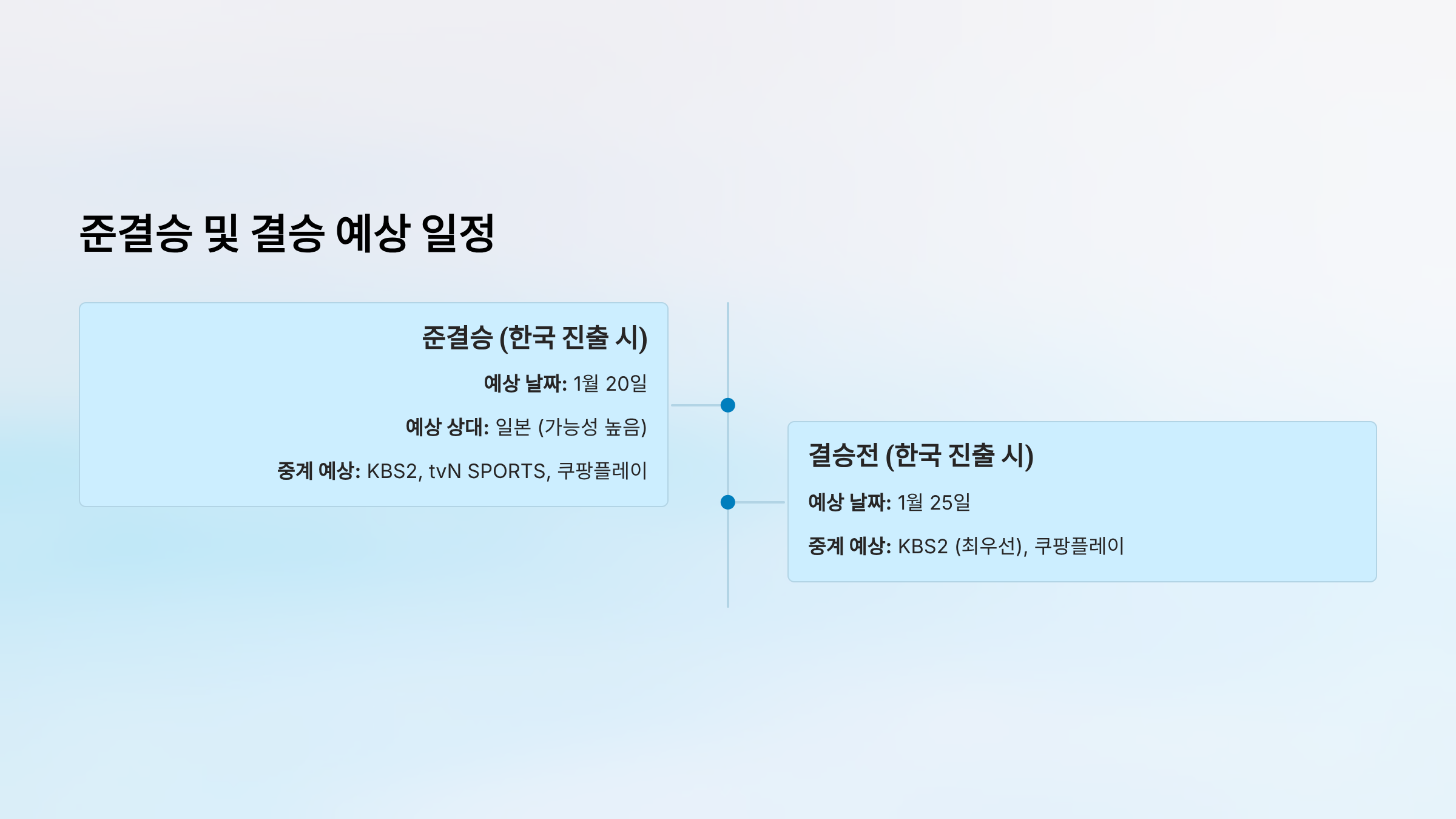 준결승 및 결승 예상 일정

준결승 (한국 진출 시)

예상 날짜: 1월 20일

예상 상대: 일본 (가능성 높음)

중계 예상: KBS2, tvN SPORTS, 쿠팡플레이

결승전 (한국 진출 시)

예상 날짜: 1월 25일

중계 예상: KBS2 (최우선), 쿠팡플레이